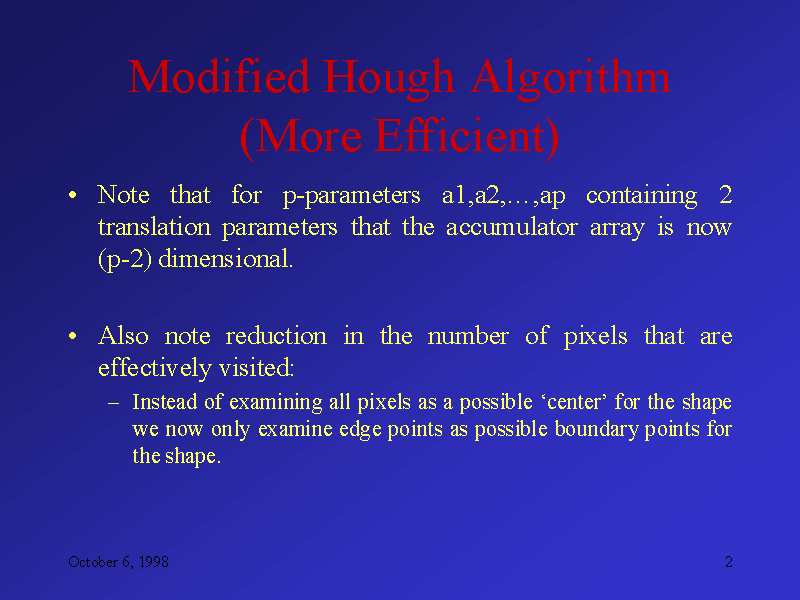 Modified Hough Algorithm
(More Efficient)

• Note that for p-parameters a1,a2,…,ap containing 2 translation parameters that the accumulator array is now (p-2) dimensional.

• Also note reduction in the number of pixels that are effectively visited:
– Instead of examining all pixels as a possible ‘center’ for the shape we now only examine edge points as possible boundary points for the shape.

October 6, 1998

2